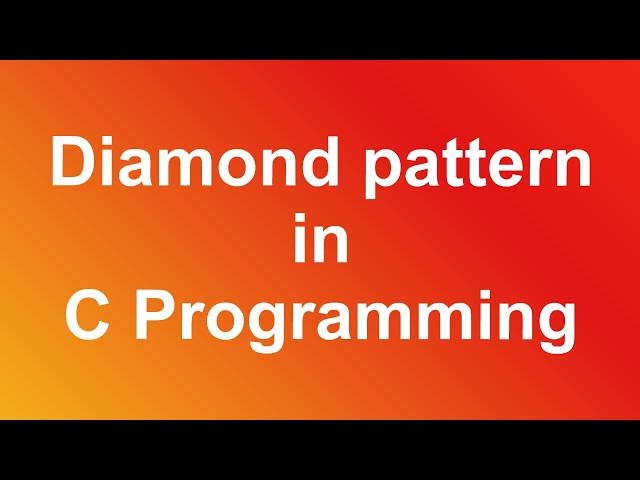 Diamond pattern
in
C Programming